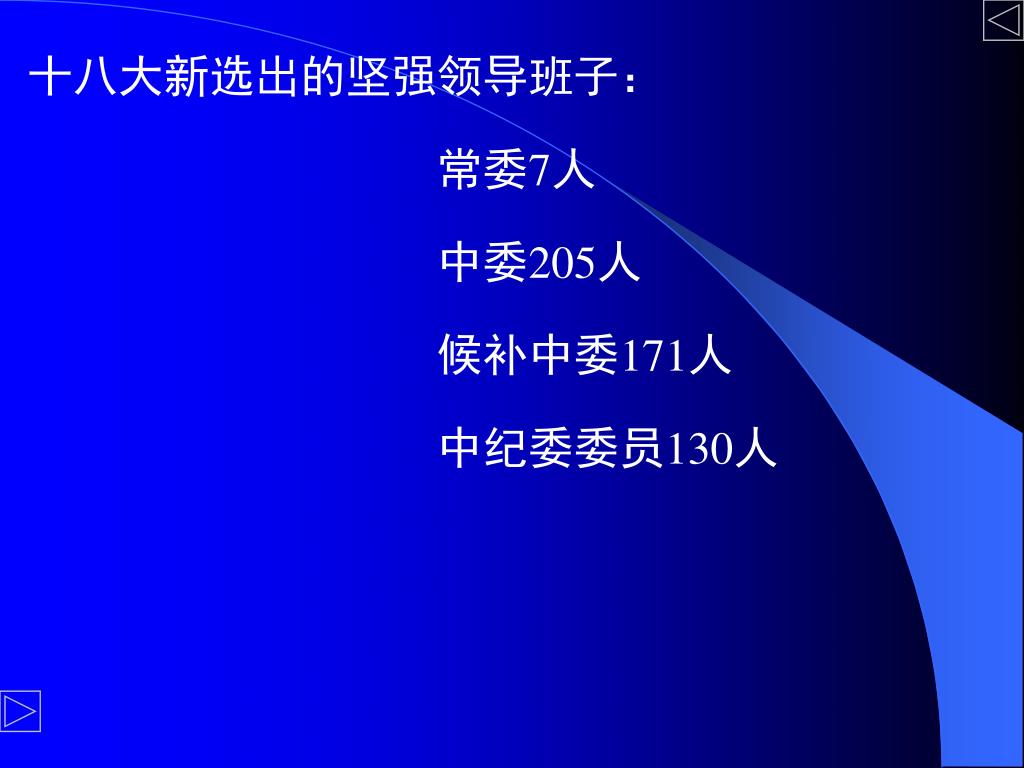 十八大新选出的坚强领导班子：

常委7人

中委205人

候补中委171人

中纪委委员130人